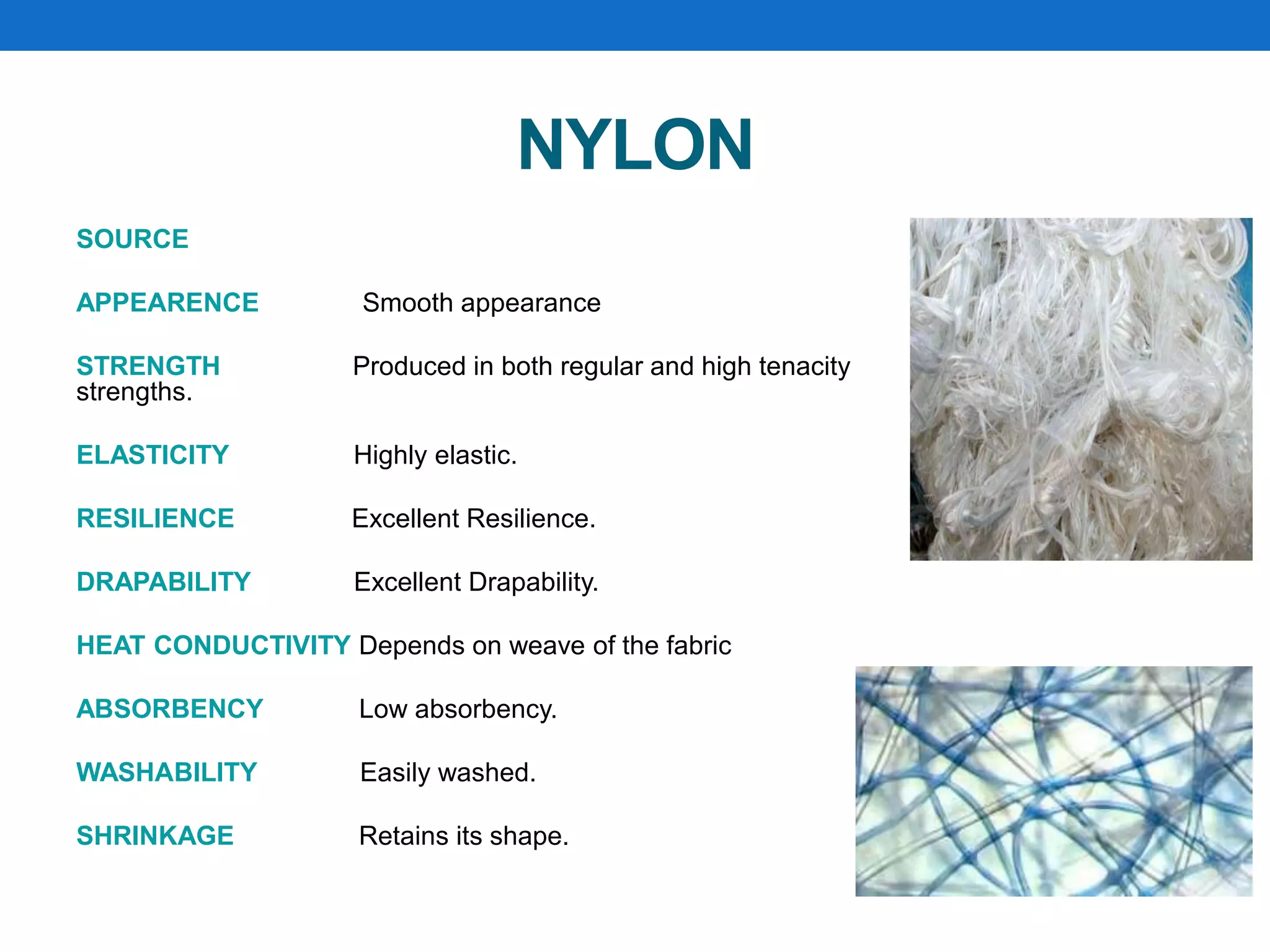 NYLON

SOURCE

APPEARENCE Smooth appearance

STRENGTH Produced in both regular and high tenacity strengths.

ELASTICITY Highly elastic.

RESILIENCE Excellent Resilience.

DRAPABILITY Excellent Drapability.

HEAT CONDUCTIVITY Depends on weave of the fabric

ABSORBENCY Low absorbency.

WASHABILITY Easily washed.

SHRINKAGE Retains its shape.